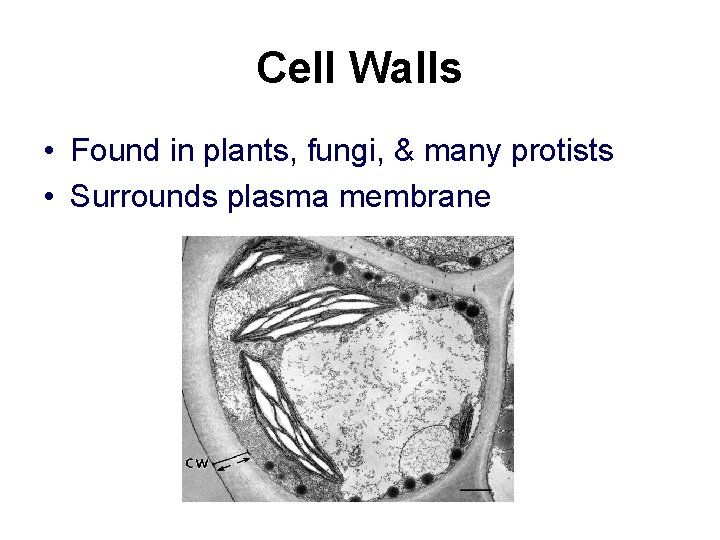 Cell Walls

• Found in plants, fungi, & many protists
• Surrounds plasma membrane

CW